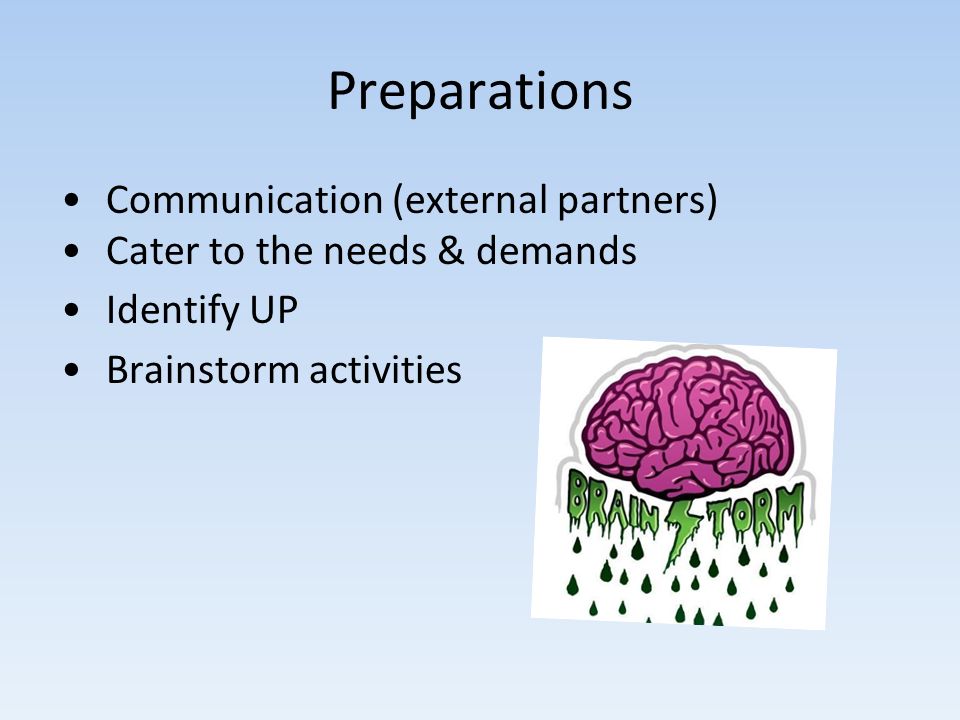 Preparations

• Communication (external partners)
• Cater to the needs & demands
• Identify UP
• Brainstorm activities

BRAIN STORM